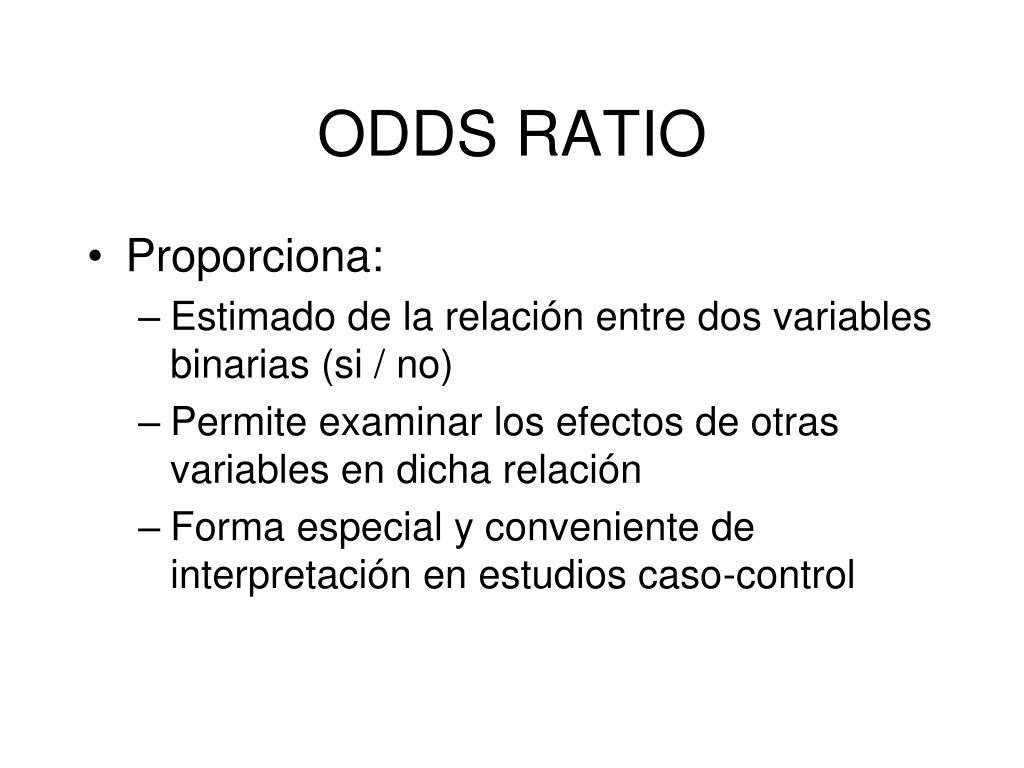 ODDS RATIO

• Proporciona:
– Estimado de la relación entre dos variables binarias (si / no)
– Permite examinar los efectos de otras variables en dicha relación
– Forma especial y conveniente de interpretación en estudios caso-control